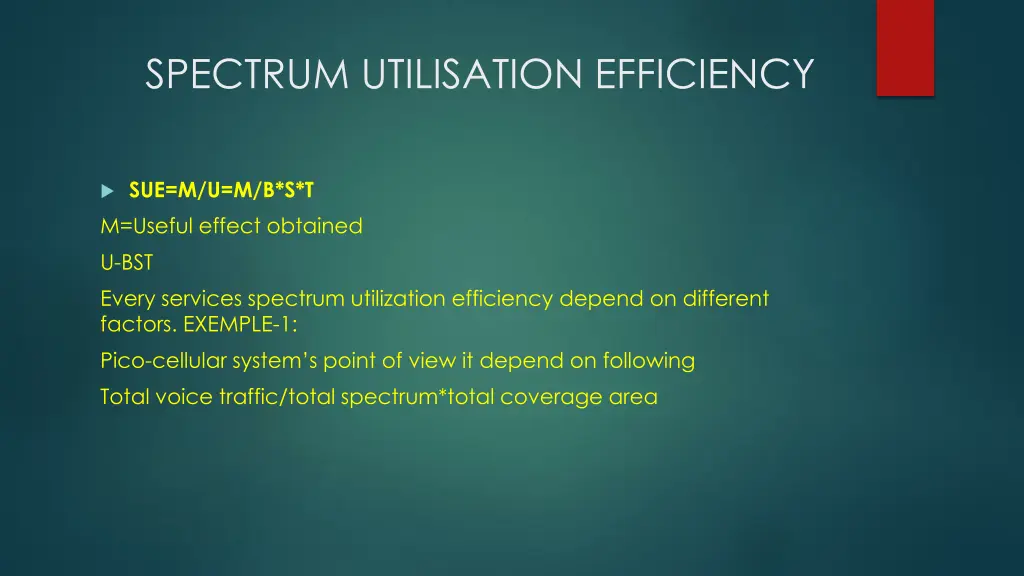 SPECTRUM UTILISATION EFFICIENCY

SUE=M/U=M/B*S*T

M=Useful effect obtained

U-BST

Every services spectrum utilization efficiency depend on different factors. EXEMPLE-1:

Pico-cellular system's point of view it depend on following

Total voice traffic/total spectrum*total coverage area